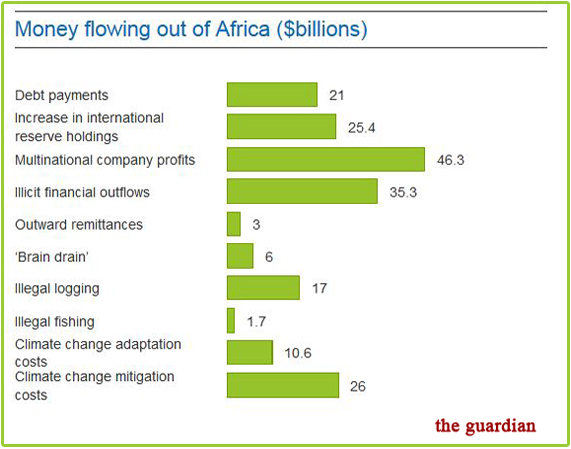 Money flowing out of Africa ($billions)

Debt payments 21
Increase in international reserve holdings 25.4
Multinational company profits 46.3
Illicit financial outflows 35.3
Outward remittances 3
'Brain drain' 6
Illegal logging 17
Illegal fishing 1.7
Climate change adaptation costs 10.6
Climate change mitigation costs 26

the guardian